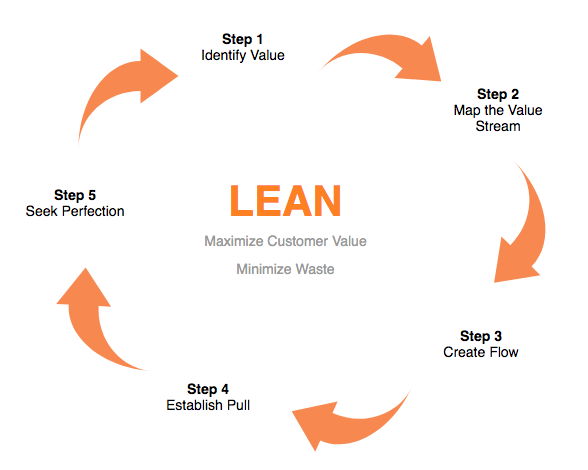 Step 1
Identify Value

Step 2
Map the Value Stream

Step 3
Create Flow

Step 4
Establish Pull

Step 5
Seek Perfection

LEAN

Maximize Customer Value

Minimize Waste